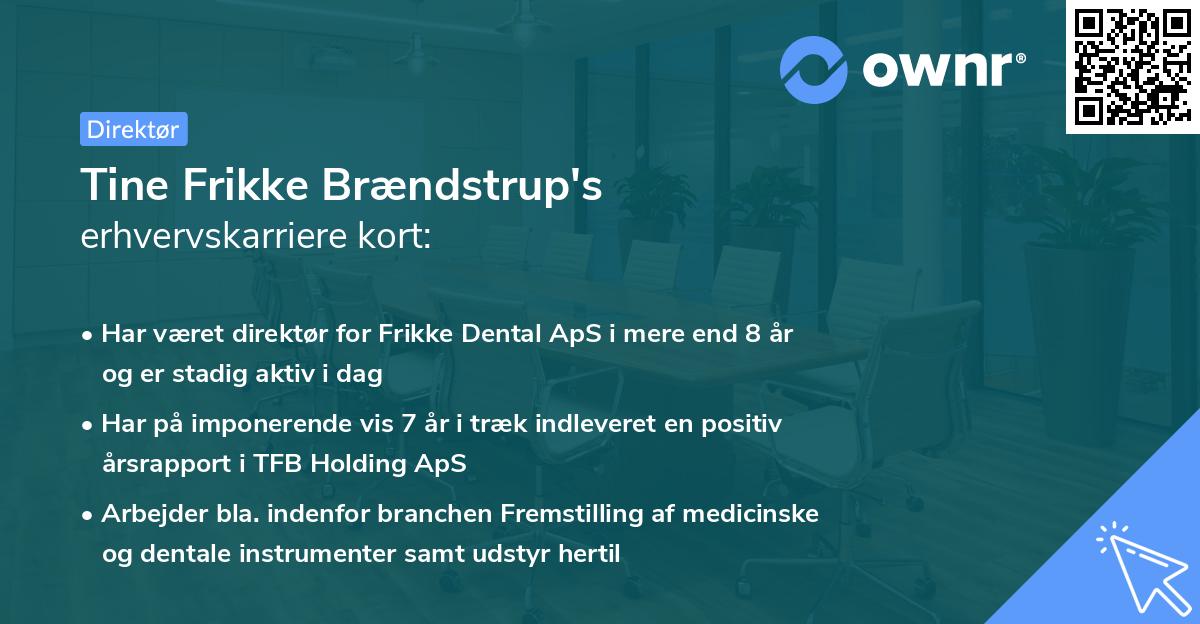 ownr®

Direktør

Tine Frikke Brændstrup's
erhvervskarriere kort:

• Har været direktør for Frikke Dental ApS i mere end 8 år og er stadig aktiv i dag
• Har på imponerende vis 7 år i træk indleveret en positiv årsrapport i TFB Holding ApS
• Arbejder bla. indenfor branchen Fremstilling af medicinske og dentale instrumenter samt udstyr hertil